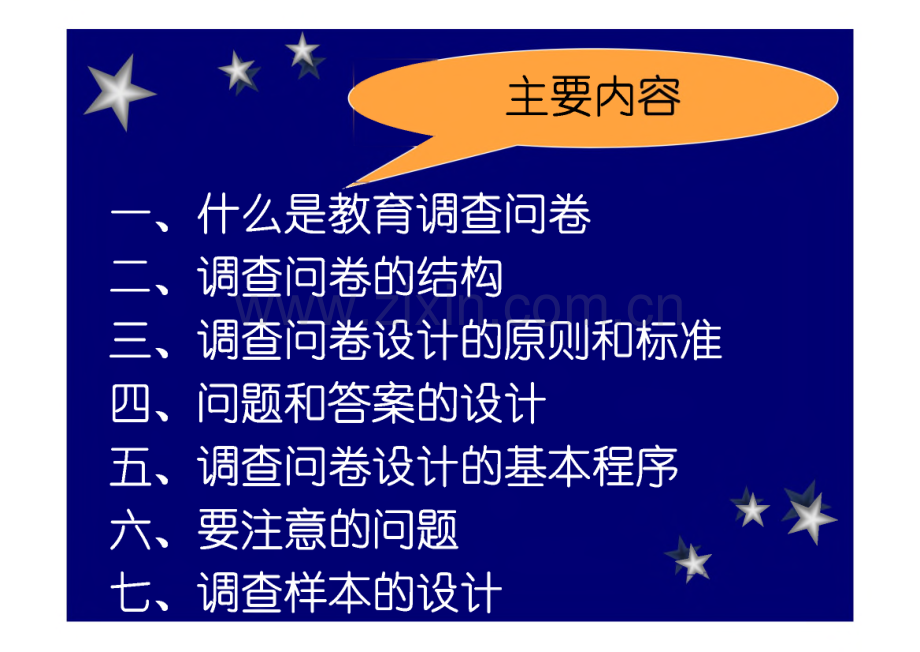 主要内容

一、什么是教育调查问卷
二、调查问卷的结构
三、调查问卷设计的原则和标准
四、问题和答案的设计
五、调查问卷设计的基本程序
六、要注意的问题
七、调查样本的设计

zixin.com.cn